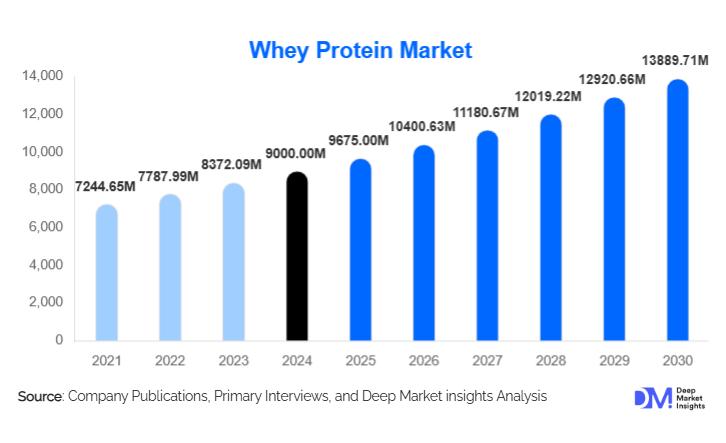 Whey Protein Market

14,000
12,000
10,000
8,000
6,000
4,000
2,000
0

7244.65M
7787.99M
8372.09M
9000.00M
9675.00M
10400.63M
11180.67M
12019.22M
12920.66M
13889.71M

2021
2022
2023
2024
2025
2026
2027
2028
2029
2030

Source: Company Publications, Primary Interviews, and Deep Market insights Analysis

DM Deep Market Insights